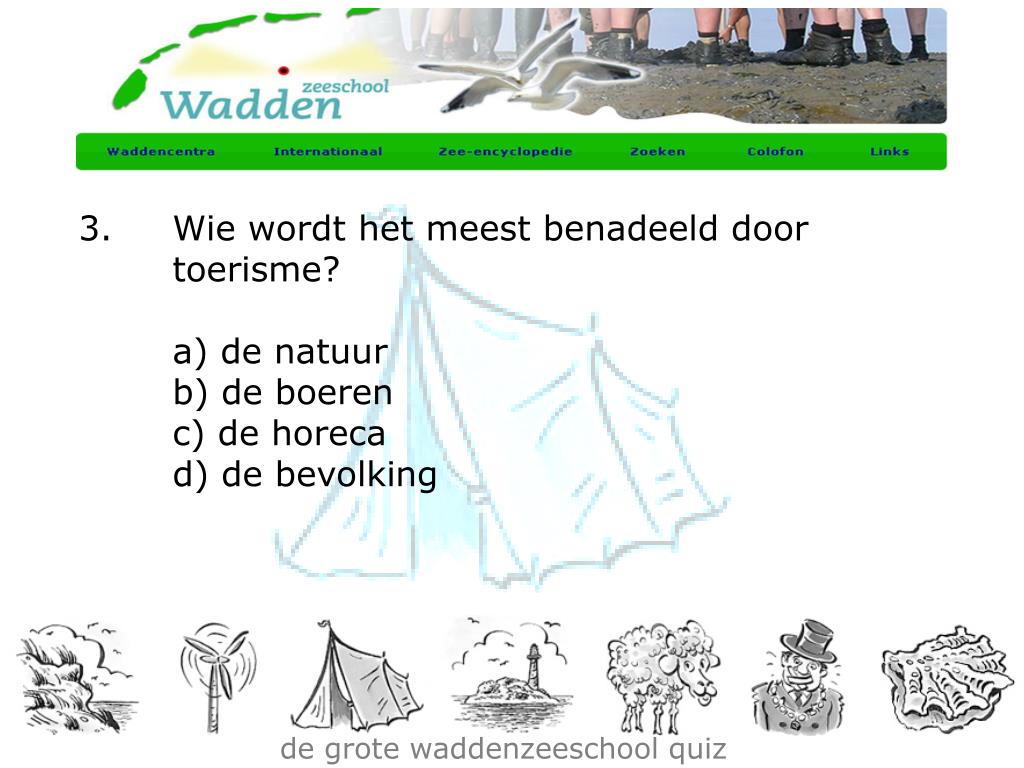 Wadden zeeschool

Waddencentra Internationaal Zee-encyclopedie Zoeken Colofon Links

3. Wie wordt het meest benadeeld door toerisme?

a) de natuur
b) de boeren
c) de horeca
d) de bevolking

de grote waddenzeeschool quiz